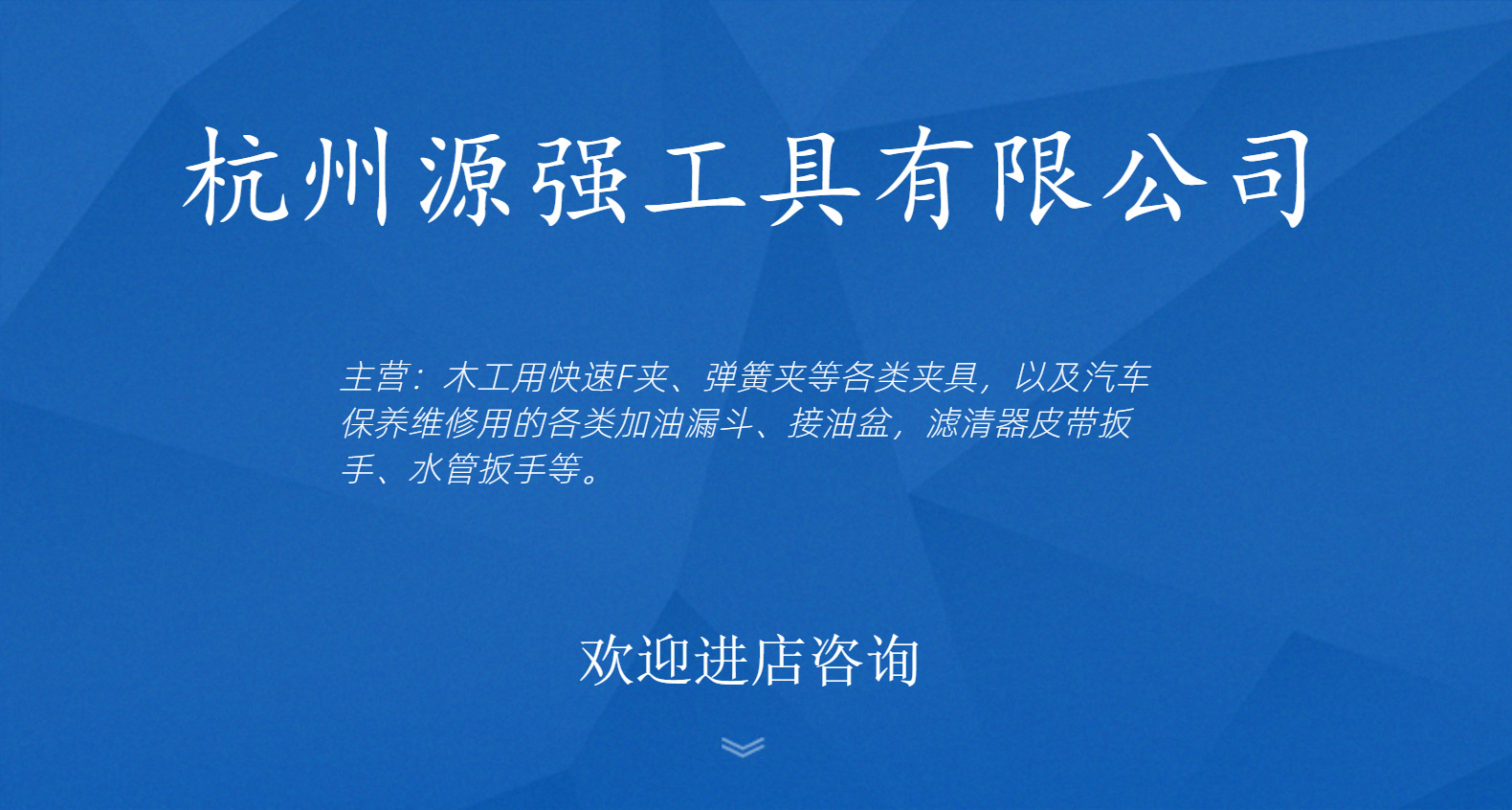 杭州源强工具有限公司

主营：木工用快速F夹、弹簧夹等各类夹具，以及汽车保养维修用的各类加油漏斗、接油盆，滤清器皮带扳手、水管扳手等。

欢迎进店咨询